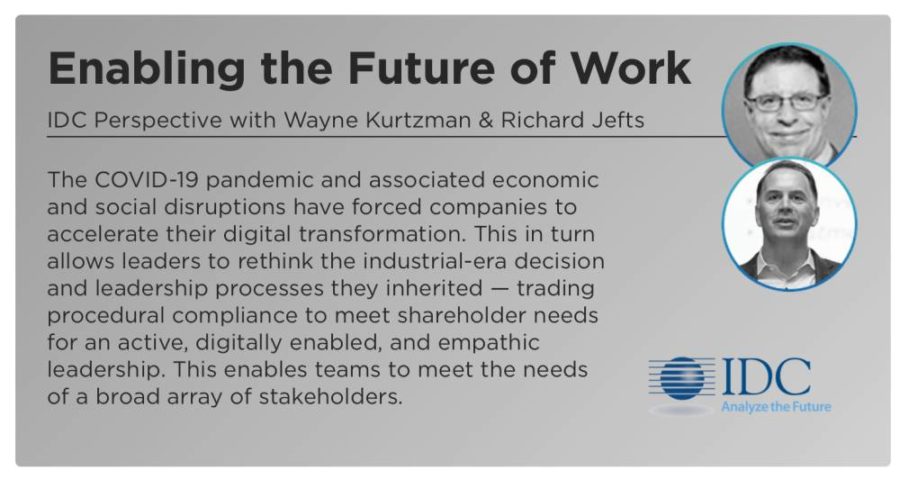 Enabling the Future of Work

IDC Perspective with Wayne Kurtzman & Richard Jefts

The COVID-19 pandemic and associated economic and social disruptions have forced companies to accelerate their digital transformation. This in turn allows leaders to rethink the industrial-era decision and leadership processes they inherited — trading procedural compliance to meet shareholder needs for an active, digitally enabled, and empathic leadership. This enables teams to meet the needs of a broad array of stakeholders.

IDC
Analyze the Future